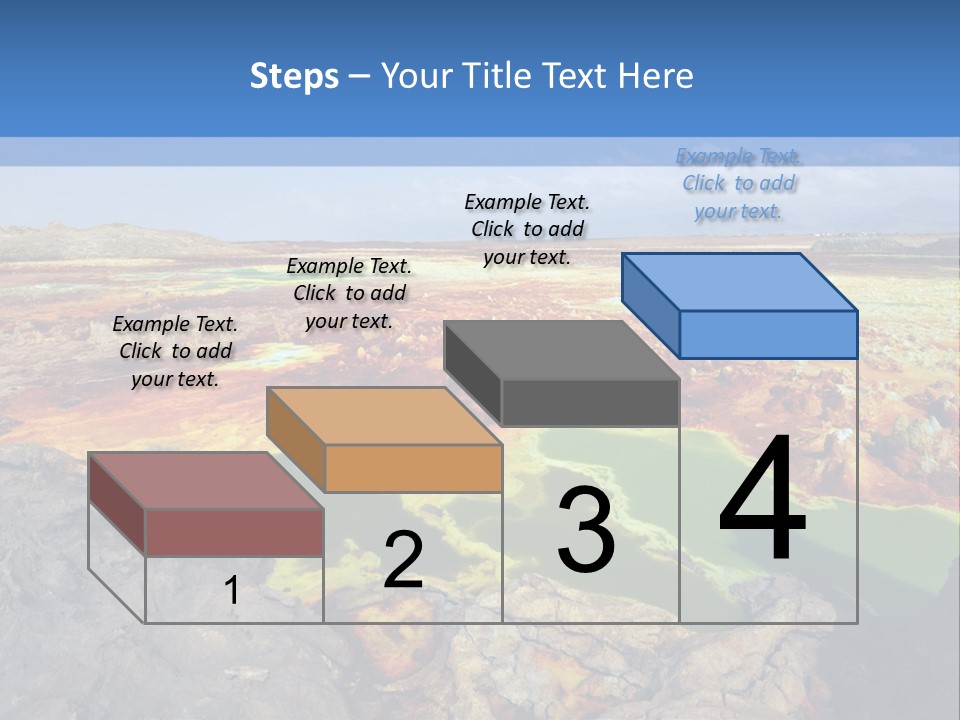 Steps – Your Title Text Here

Example Text. Click to add your text.

Example Text. Click to add your text.

Example Text. Click to add your text.

Example Text. Click to add your text.

1

2

3

4